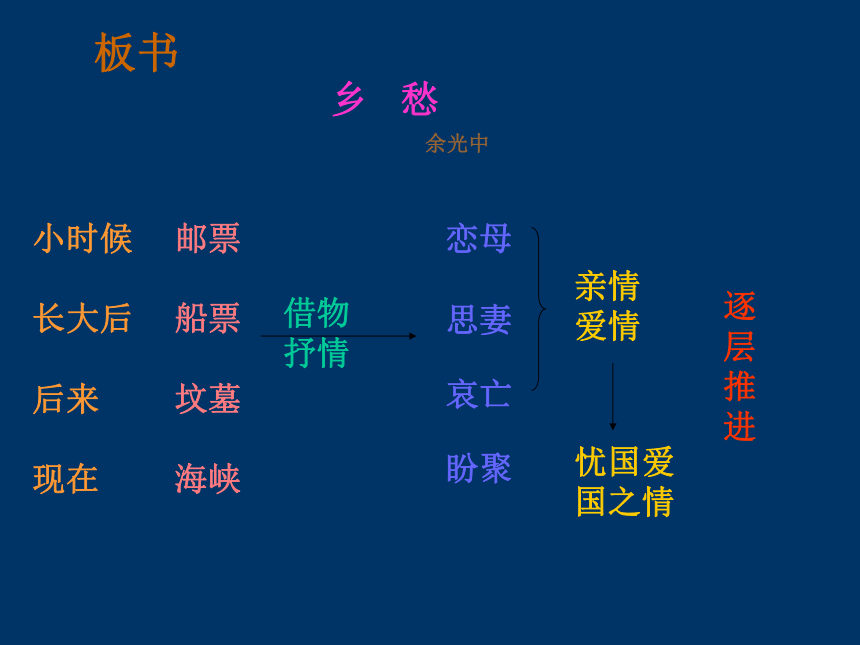 板书

乡 愁

余光中

小时候 邮票
长大后 船票
后来 坟墓
现在 海峡

借物抒情

恋母
思妻
哀亡
盼聚

亲情
爱情

忧国爱国之情

逐层推进